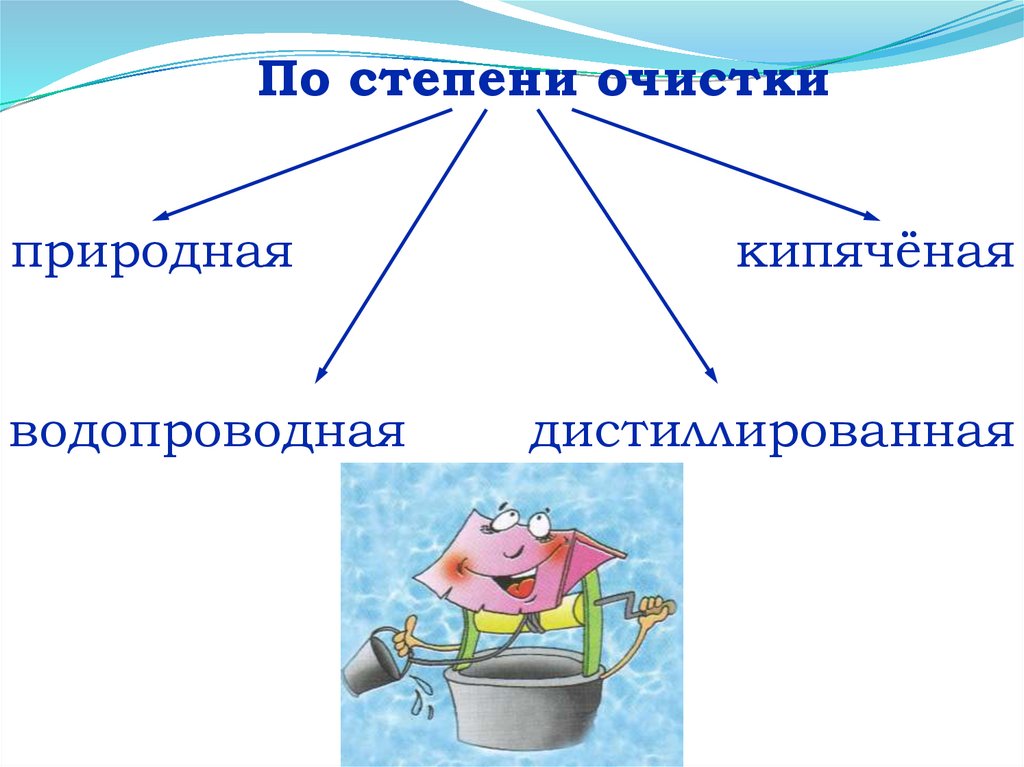 По степени очистки

природная

кипячёная

водопроводная

дистиллированная